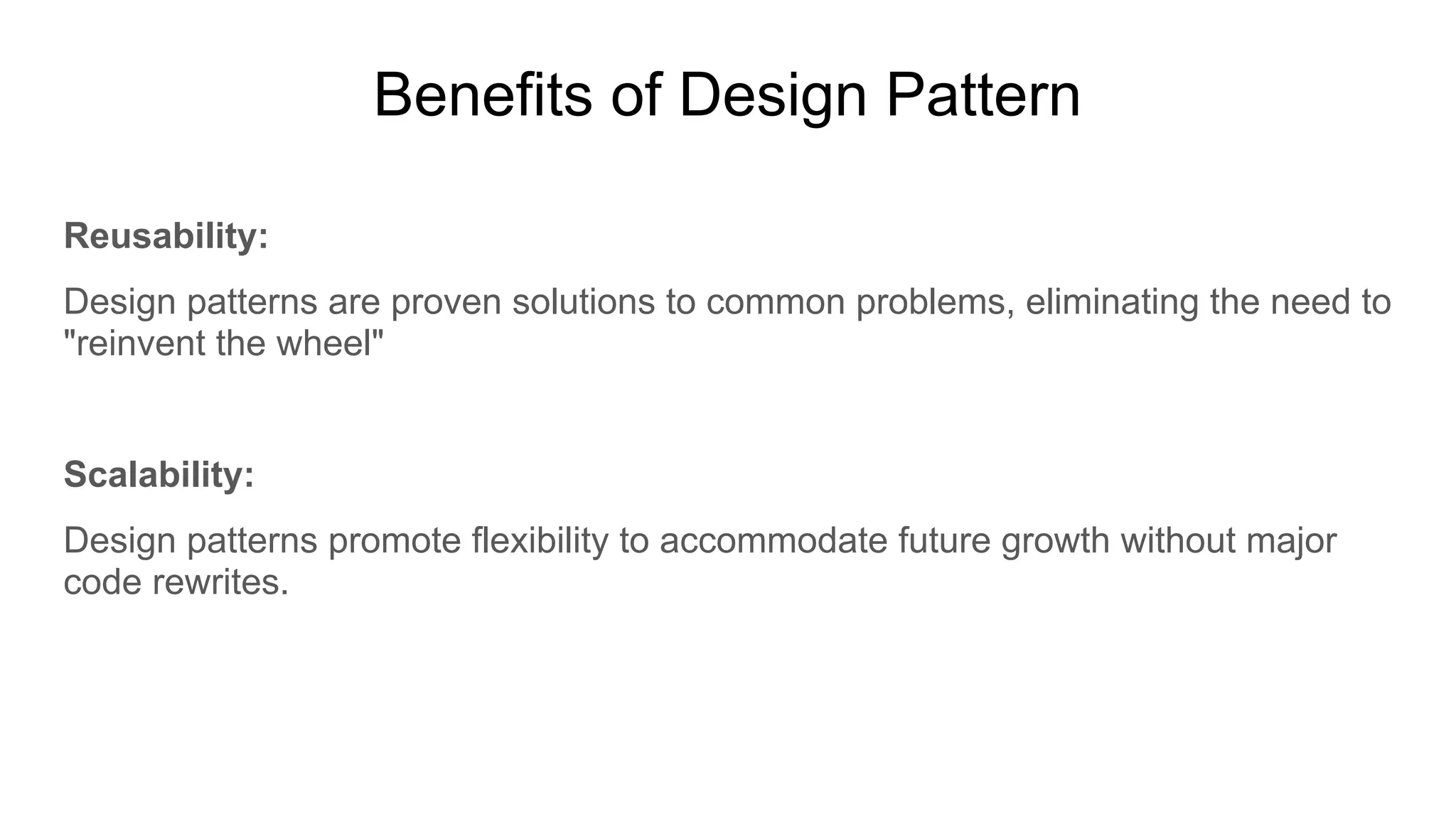 Benefits of Design Pattern

Reusability:

Design patterns are proven solutions to common problems, eliminating the need to "reinvent the wheel"

Scalability:

Design patterns promote flexibility to accommodate future growth without major code rewrites.